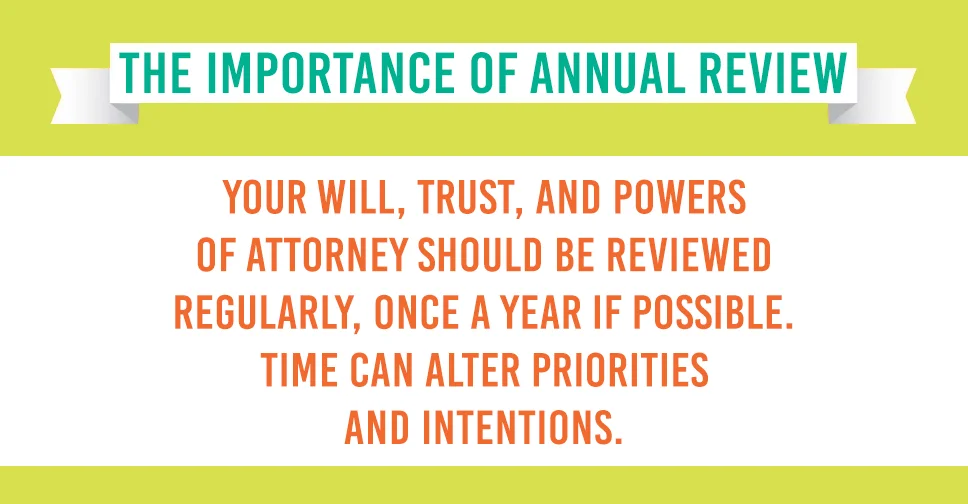 THE IMPORTANCE OF ANNUAL REVIEW

YOUR WILL, TRUST, AND POWERS OF ATTORNEY SHOULD BE REVIEWED REGULARLY, ONCE A YEAR IF POSSIBLE. TIME CAN ALTER PRIORITIES AND INTENTIONS.